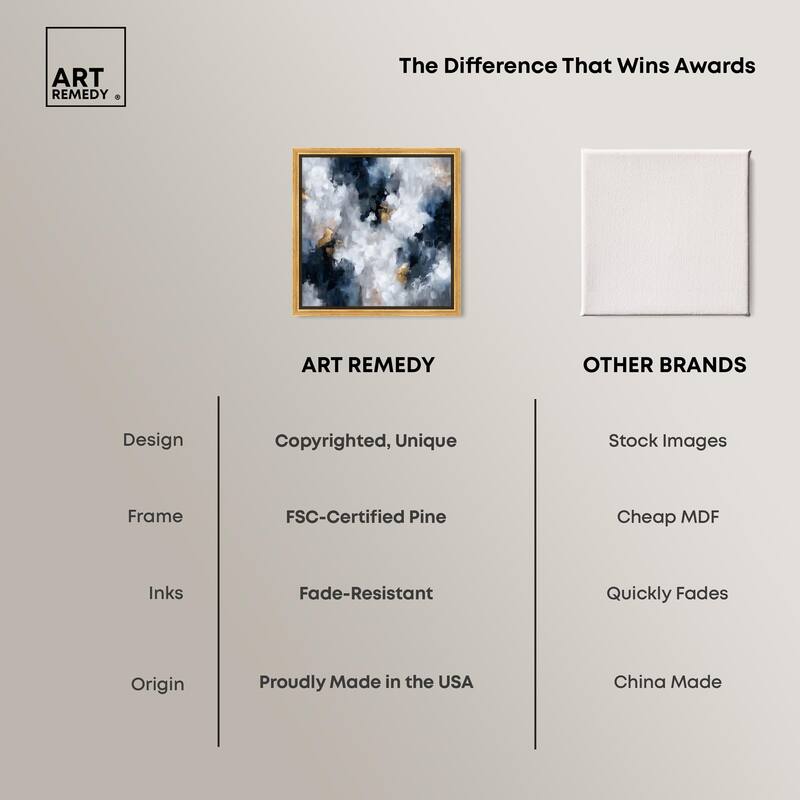 ART REMEDY ®

The Difference That Wins Awards

| | ART REMEDY | OTHER BRANDS |
|---|---|---|
| Design | Copyrighted, Unique | Stock Images |
| Frame | FSC-Certified Pine | Cheap MDF |
| Inks | Fade-Resistant | Quickly Fades |
| Origin | Proudly Made in the USA | China Made |